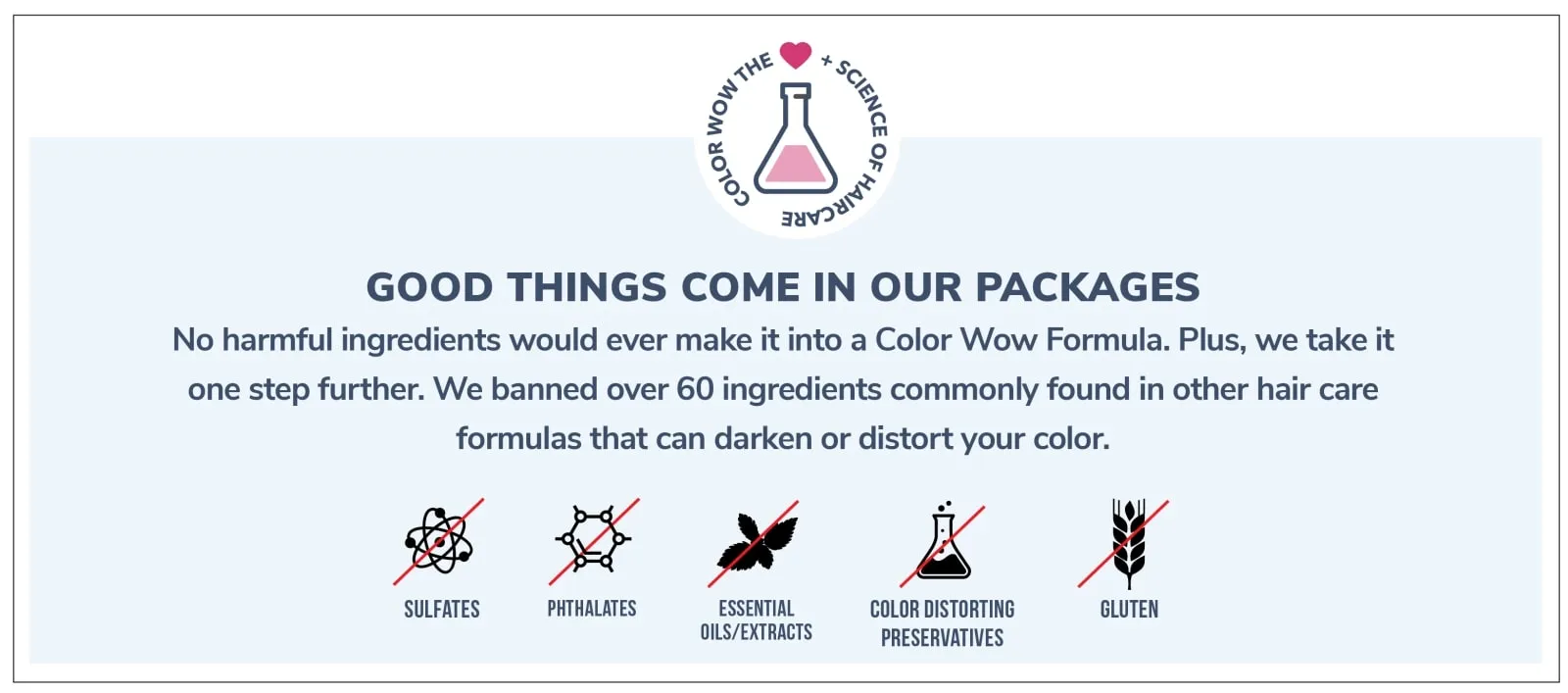 COLOR WOW THE + SCIENCE OF HAIRCARE

GOOD THINGS COME IN OUR PACKAGES

No harmful ingredients would ever make it into a Color Wow Formula. Plus, we take it one step further. We banned over 60 ingredients commonly found in other hair care formulas that can darken or distort your color.

SULFATES

PHTHALATES

ESSENTIAL OILS/EXTRACTS

COLOR DISTORTING PRESERVATIVES

GLUTEN